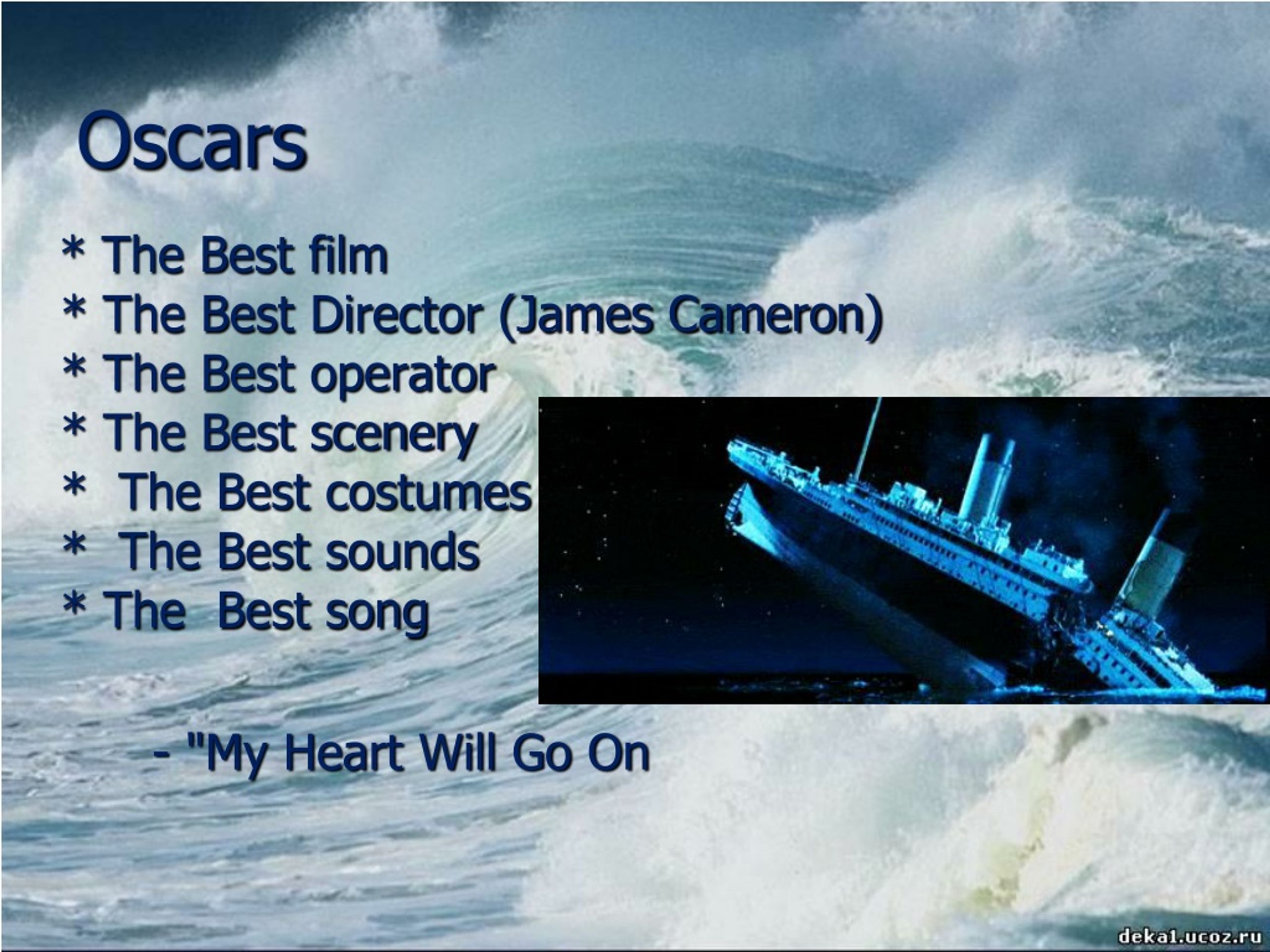 Oscars

* The Best film
* The Best Director (James Cameron)
* The Best operator
* The Best scenery
* The Best costumes
* The Best sounds
* The Best song

- "My Heart Will Go On

deka1.ucoz.ru